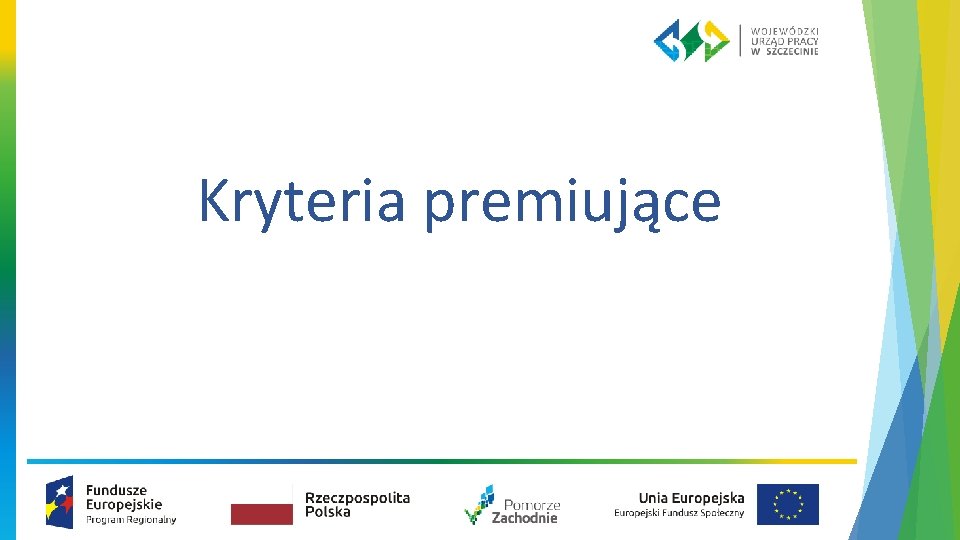 WOJEWÓDZKI URZĄD PRACY W SZCZECINIE

Kryteria premiujące

Fundusze Europejskie Program Regionalny

Rzeczpospolita Polska

Pomorze Zachodnie

Unia Europejska Europejski Fundusz Społeczny